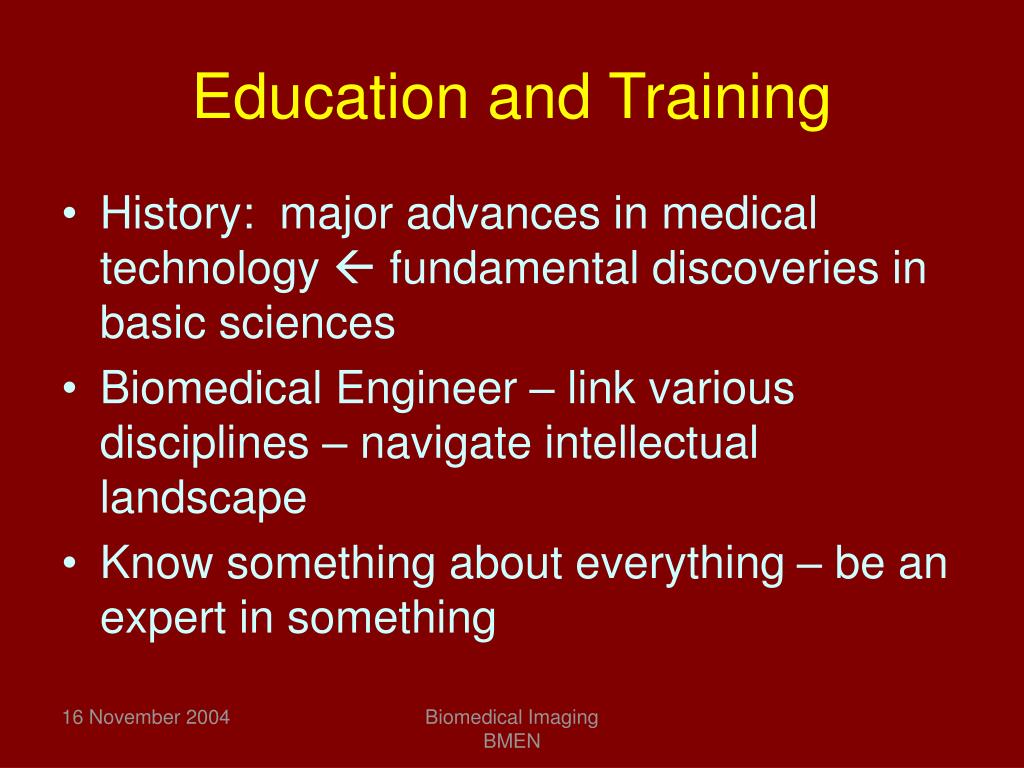 Education and Training

• History: major advances in medical technology ← fundamental discoveries in basic sciences
• Biomedical Engineer – link various disciplines – navigate intellectual landscape
• Know something about everything – be an expert in something

16 November 2004

Biomedical Imaging
BMEN